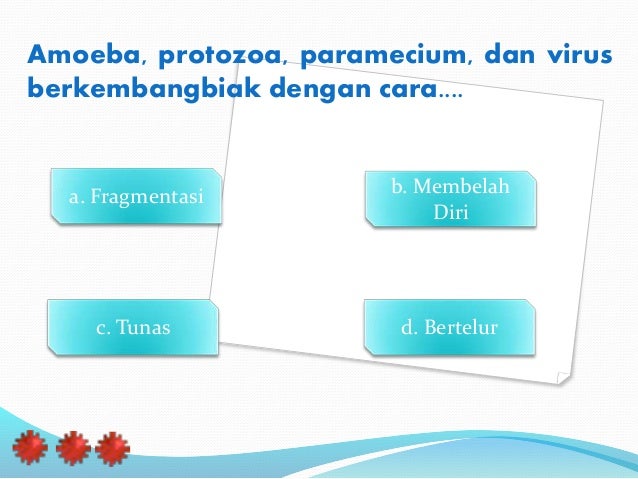 Amoeba, protozoa, paramecium, dan virus berkembangbiak dengan cara....

a. Fragmentasi

b. Membelah Diri

c. Tunas

d. Bertelur